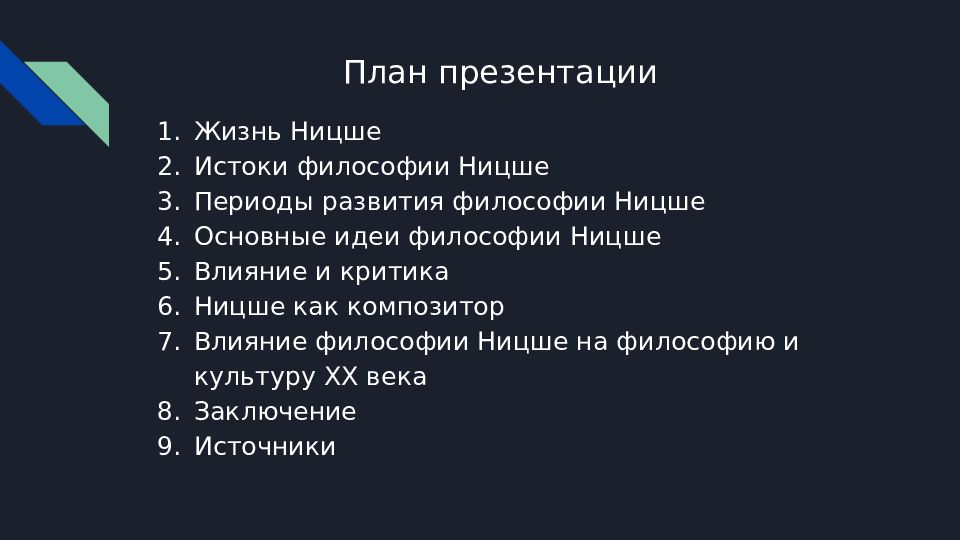 План презентации

1. Жизнь Ницше
2. Истоки философии Ницше
3. Периоды развития философии Ницше
4. Основные идеи философии Ницше
5. Влияние и критика
6. Ницше как композитор
7. Влияние философии Ницше на философию и культуру XX века
8. Заключение
9. Источники